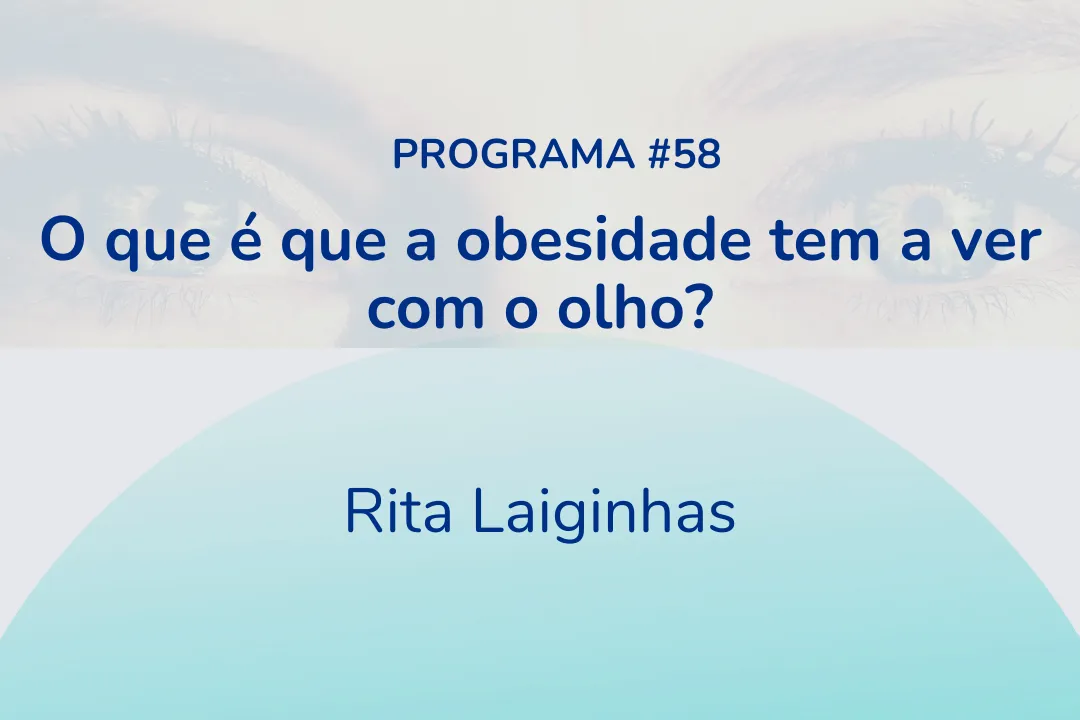 PROGRAMA #58

O que é que a obesidade tem a ver com o olho?

Rita Laiginhas